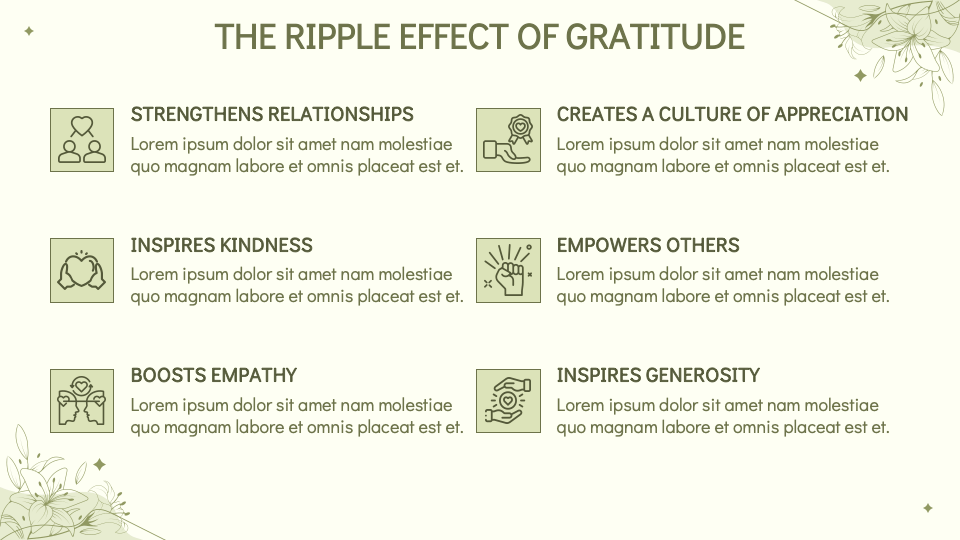 THE RIPPLE EFFECT OF GRATITUDE

STRENGTHENS RELATIONSHIPS
Lorem ipsum dolor sit amet nam molestiae quo magnam labore et omnis placeat est et.

INSPIRES KINDNESS
Lorem ipsum dolor sit amet nam molestiae quo magnam labore et omnis placeat est et.

BOOSTS EMPATHY
Lorem ipsum dolor sit amet nam molestiae quo magnam labore et omnis placeat est et.

CREATES A CULTURE OF APPRECIATION
Lorem ipsum dolor sit amet nam molestiae quo magnam labore et omnis placeat est et.

EMPOWERS OTHERS
Lorem ipsum dolor sit amet nam molestiae quo magnam labore et omnis placeat est et.

INSPIRES GENEROSITY
Lorem ipsum dolor sit amet nam molestiae quo magnam labore et omnis placeat est et.